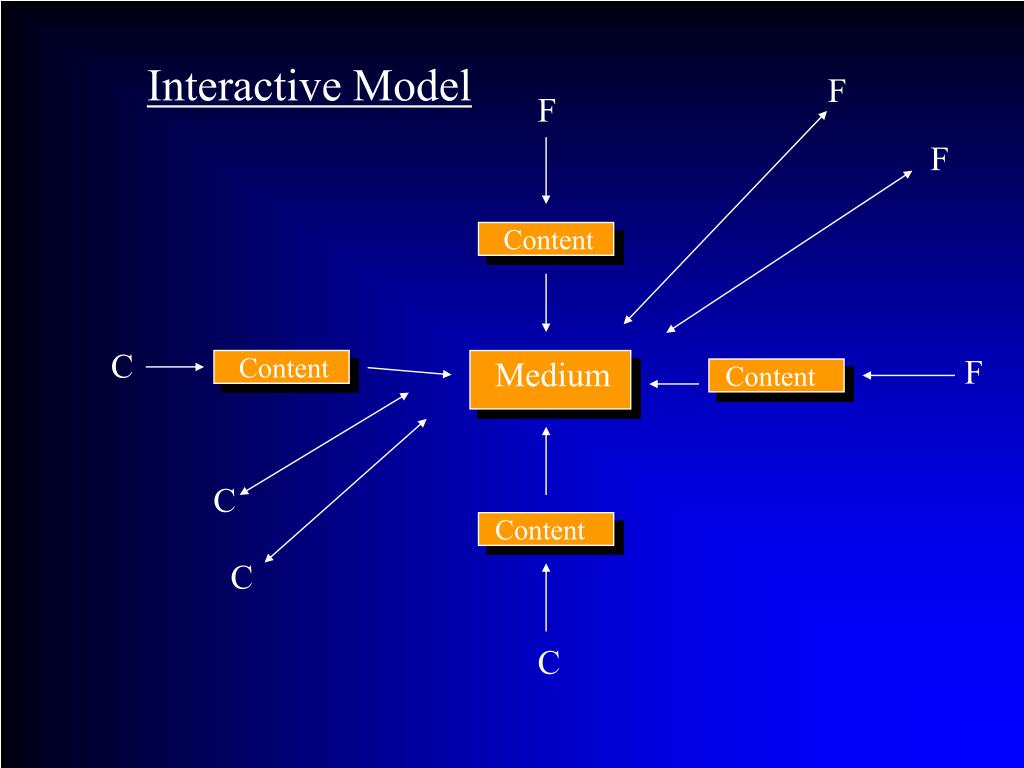 Interactive Model

F

F

F

Content

C

Content

Medium

Content

F

C

C

Content

C